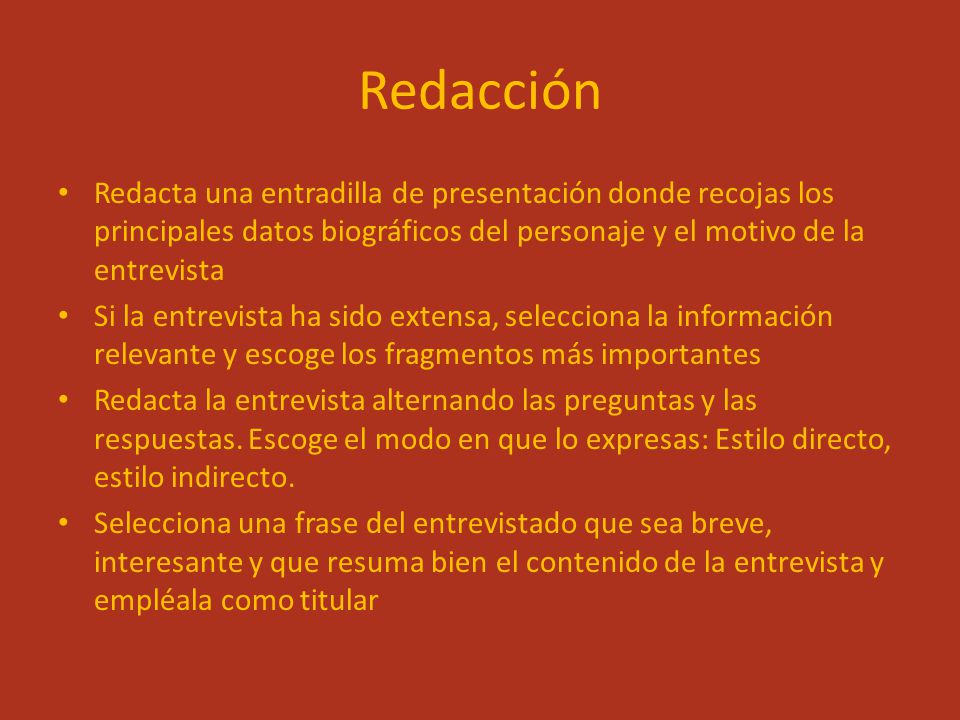 Redacción

• Redacta una entradilla de presentación donde recojas los principales datos biográficos del personaje y el motivo de la entrevista
• Si la entrevista ha sido extensa, selecciona la información relevante y escoge los fragmentos más importantes
• Redacta la entrevista alternando las preguntas y las respuestas. Escoge el modo en que lo expresas: Estilo directo, estilo indirecto.
• Selecciona una frase del entrevistado que sea breve, interesante y que resuma bien el contenido de la entrevista y empléala como titular